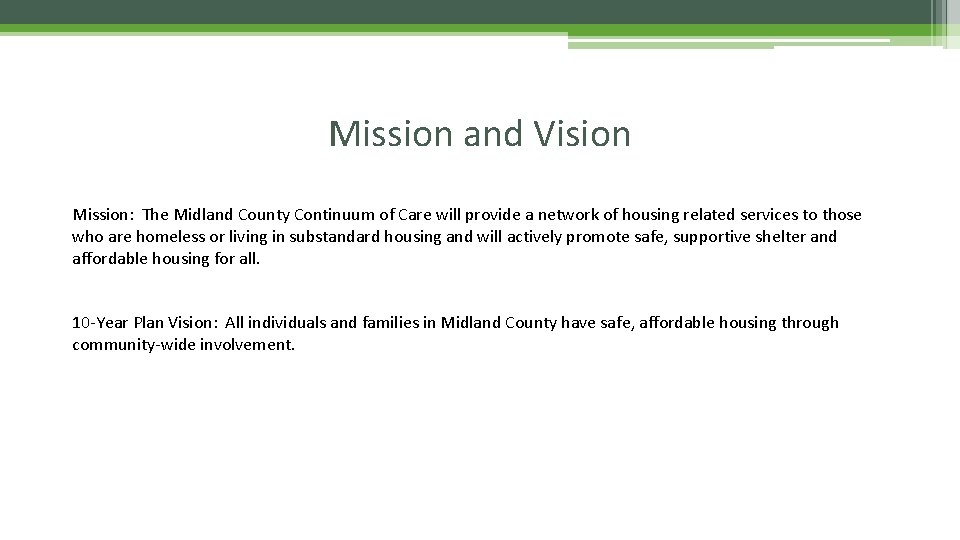 Mission and Vision

Mission: The Midland County Continuum of Care will provide a network of housing related services to those who are homeless or living in substandard housing and will actively promote safe, supportive shelter and affordable housing for all.

10-Year Plan Vision: All individuals and families in Midland County have safe, affordable housing through community-wide involvement.